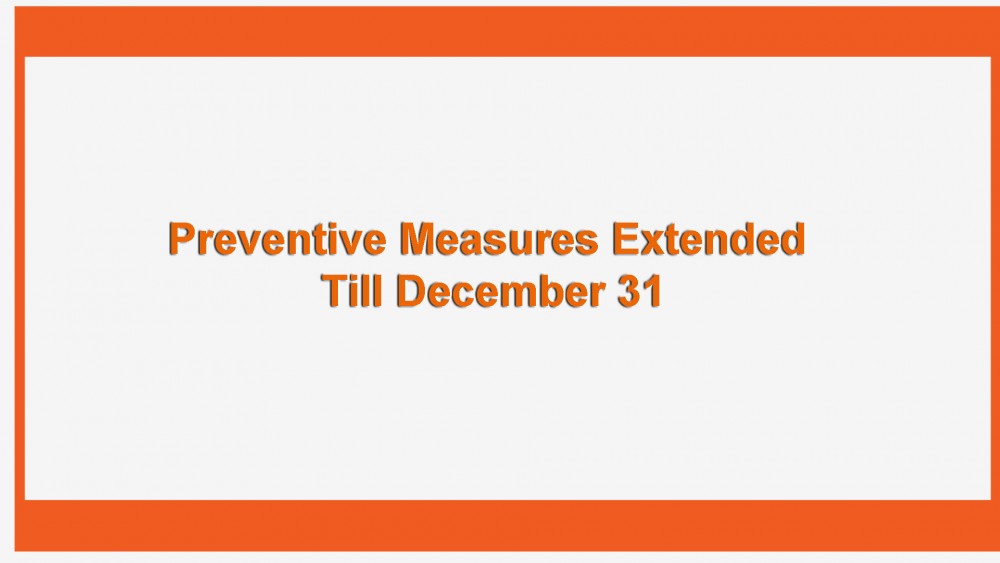 Preventive Measures Extended
Till December 31